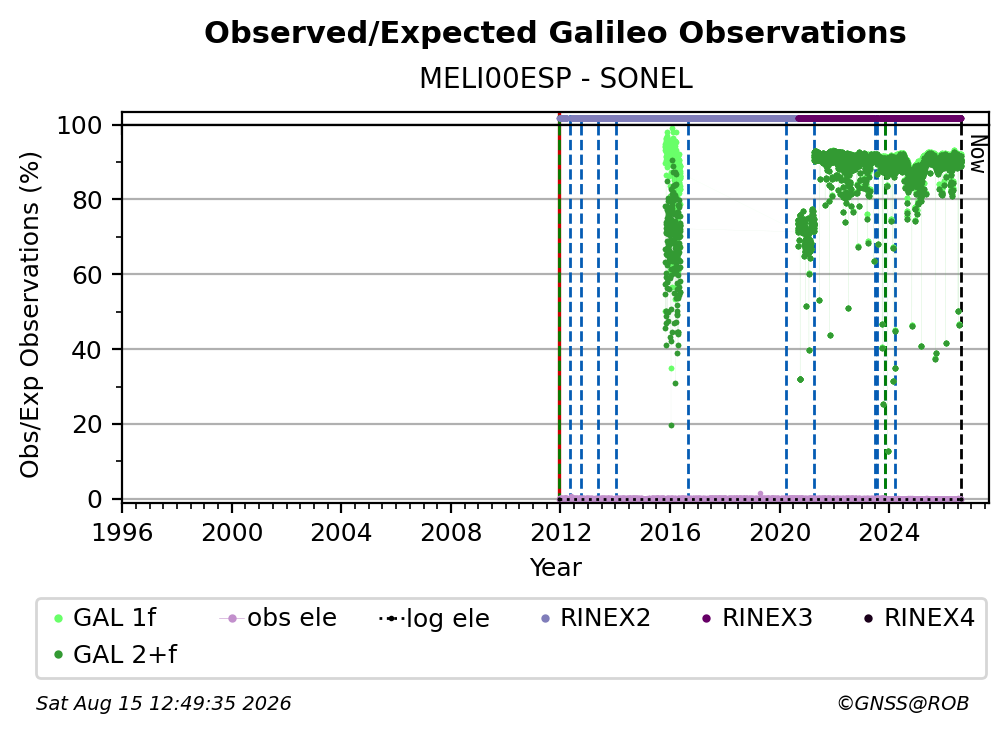 Observed/Expected Galileo Observations
MELI00ESP - SONEL

Obs/Exp Observations (%)
100
80
60
40
20
0

Now

1996 2000 2004 2008 2012 2016 2020 2024
Year

GAL 1f
GAL 2+f
obs ele
log ele
RINEX2
RINEX3
RINEX4

Sat Aug 15 12:49:35 2026
©GNSS@ROB